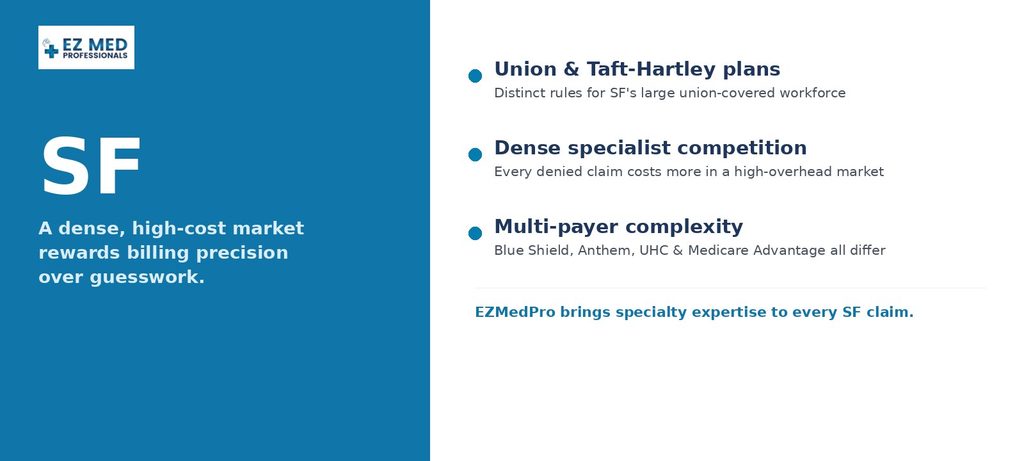 EZ MED PROFESSIONALS

SF

A dense, high-cost market rewards billing precision over guesswork.

Union & Taft-Hartley plans
Distinct rules for SF's large union-covered workforce

Dense specialist competition
Every denied claim costs more in a high-overhead market

Multi-payer complexity
Blue Shield, Anthem, UHC & Medicare Advantage all differ

EZMedPro brings specialty expertise to every SF claim.